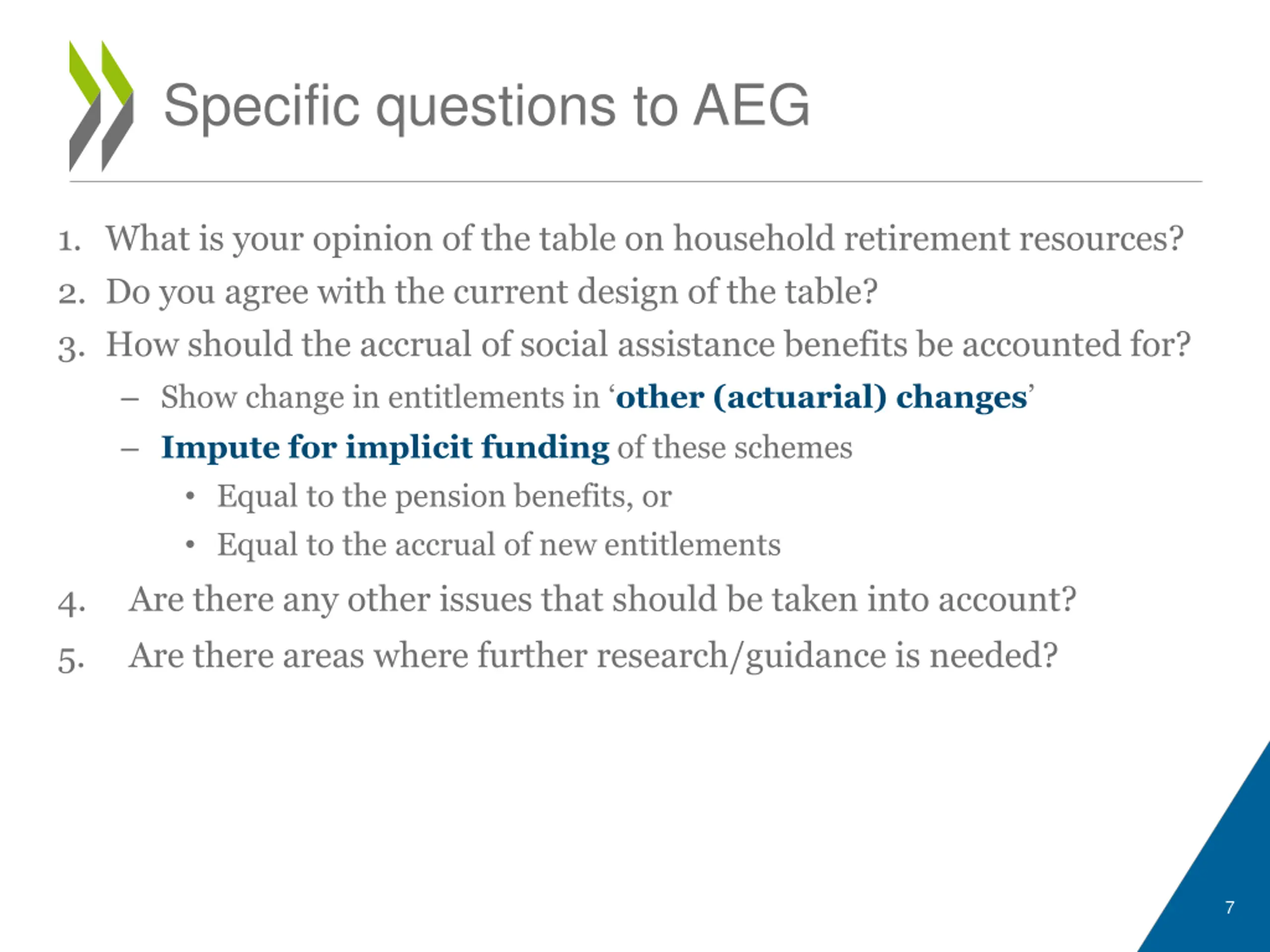 Specific questions to AEG

1. What is your opinion of the table on household retirement resources?
2. Do you agree with the current design of the table?
3. How should the accrual of social assistance benefits be accounted for?
– Show change in entitlements in ‘other (actuarial) changes’
– Impute for implicit funding of these schemes
• Equal to the pension benefits, or
• Equal to the accrual of new entitlements
4. Are there any other issues that should be taken into account?
5. Are there areas where further research/guidance is needed?

7